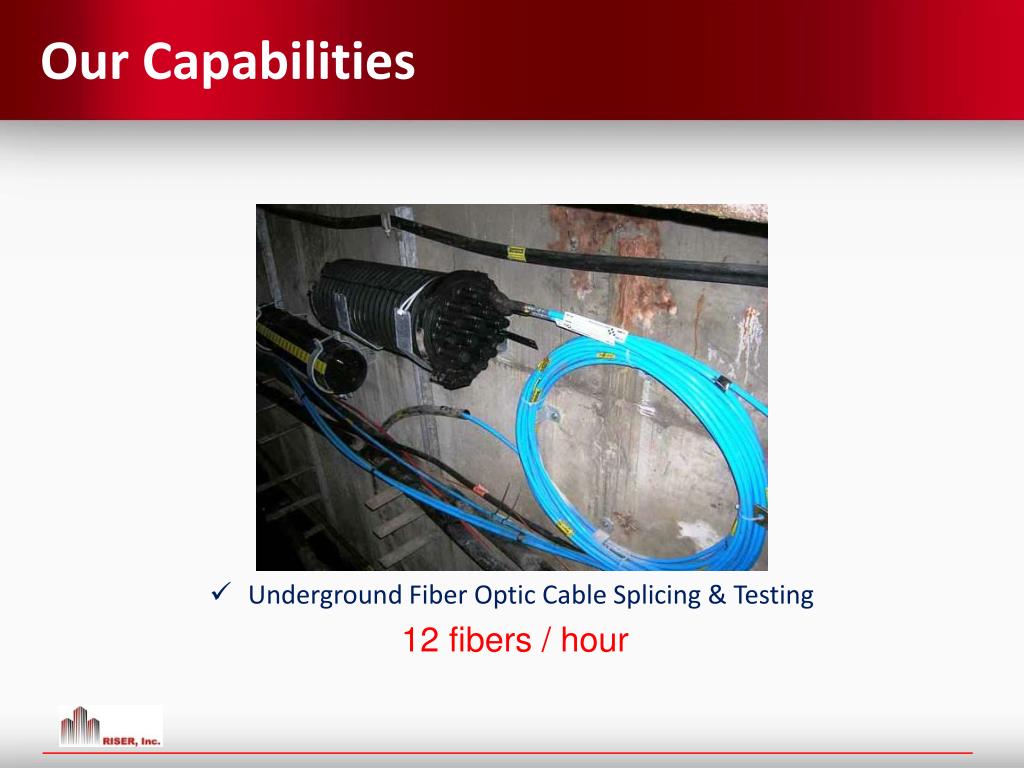 Our Capabilities

✓ Underground Fiber Optic Cable Splicing & Testing

12 fibers / hour

RISER, Inc.